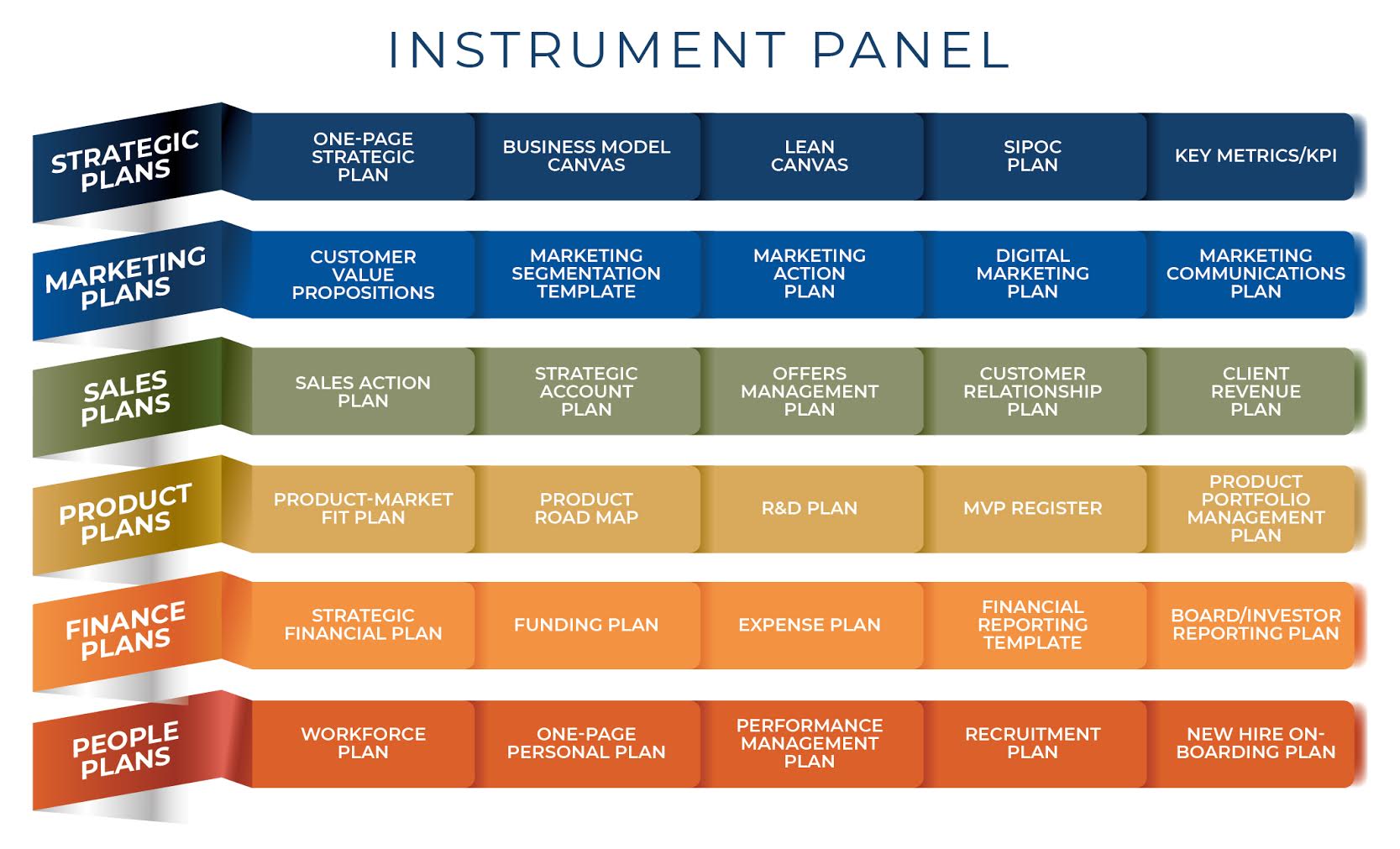 INSTRUMENT PANEL

| STRATEGIC PLANS | ONE-PAGE STRATEGIC PLAN | BUSINESS MODEL CANVAS | LEAN CANVAS | SIPOC PLAN | KEY METRICS/KPI |
|---|---|---|---|---|---|
| MARKETING PLANS | CUSTOMER VALUE PROPOSITIONS | MARKETING SEGMENTATION TEMPLATE | MARKETING ACTION PLAN | DIGITAL MARKETING PLAN | MARKETING COMMUNICATIONS PLAN |
| SALES PLANS | SALES ACTION PLAN | STRATEGIC ACCOUNT PLAN | OFFERS MANAGEMENT PLAN | CUSTOMER RELATIONSHIP PLAN | CLIENT REVENUE PLAN |
| PRODUCT PLANS | PRODUCT-MARKET FIT PLAN | PRODUCT ROAD MAP | R&D PLAN | MVP REGISTER | PRODUCT PORTFOLIO MANAGEMENT PLAN |
| FINANCE PLANS | STRATEGIC FINANCIAL PLAN | FUNDING PLAN | EXPENSE PLAN | FINANCIAL REPORTING TEMPLATE | BOARD/INVESTOR REPORTING PLAN |
| PEOPLE PLANS | WORKFORCE PLAN | ONE-PAGE PERSONAL PLAN | PERFORMANCE MANAGEMENT PLAN | RECRUITMENT PLAN | NEW HIRE ON-BOARDING PLAN |